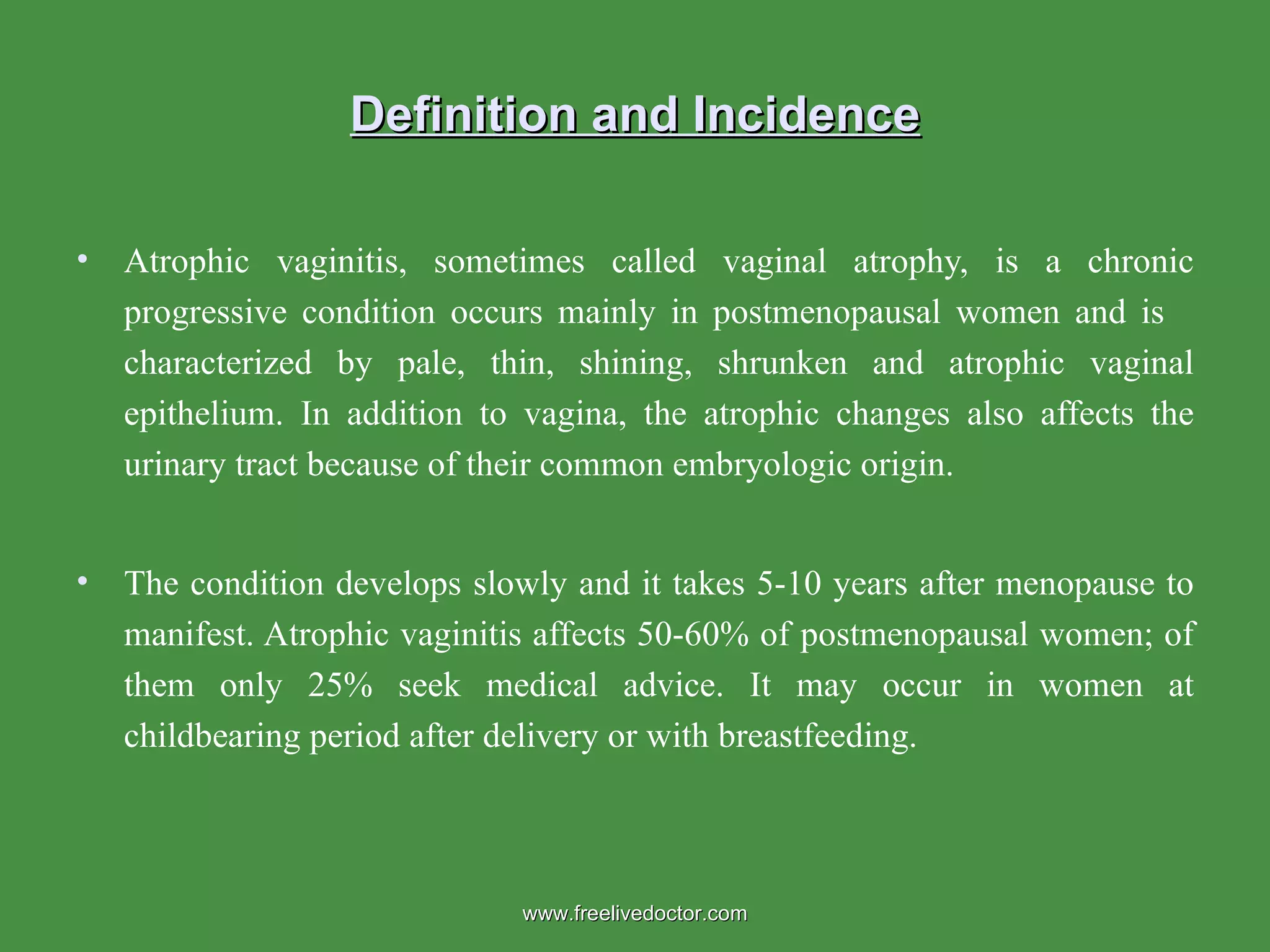 Definition and Incidence

• Atrophic vaginitis, sometimes called vaginal atrophy, is a chronic progressive condition occurs mainly in postmenopausal women and is characterized by pale, thin, shining, shrunken and atrophic vaginal epithelium. In addition to vagina, the atrophic changes also affects the urinary tract because of their common embryologic origin.

• The condition develops slowly and it takes 5-10 years after menopause to manifest. Atrophic vaginitis affects 50-60% of postmenopausal women; of them only 25% seek medical advice. It may occur in women at childbearing period after delivery or with breastfeeding.

www.freelivedoctor.com